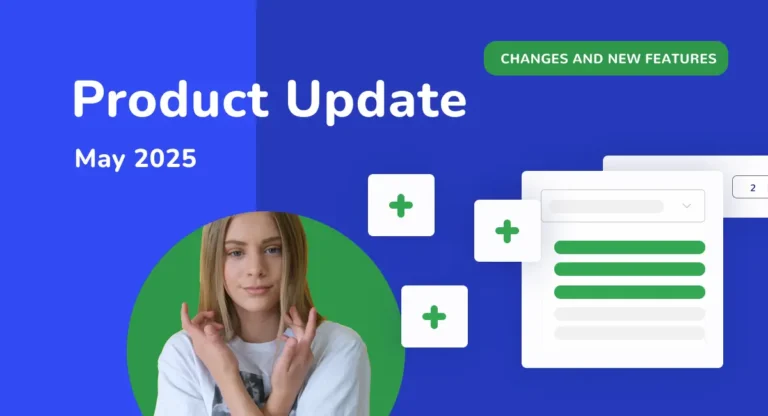 CHANGES AND NEW FEATURES

Product Update

May 2025

2